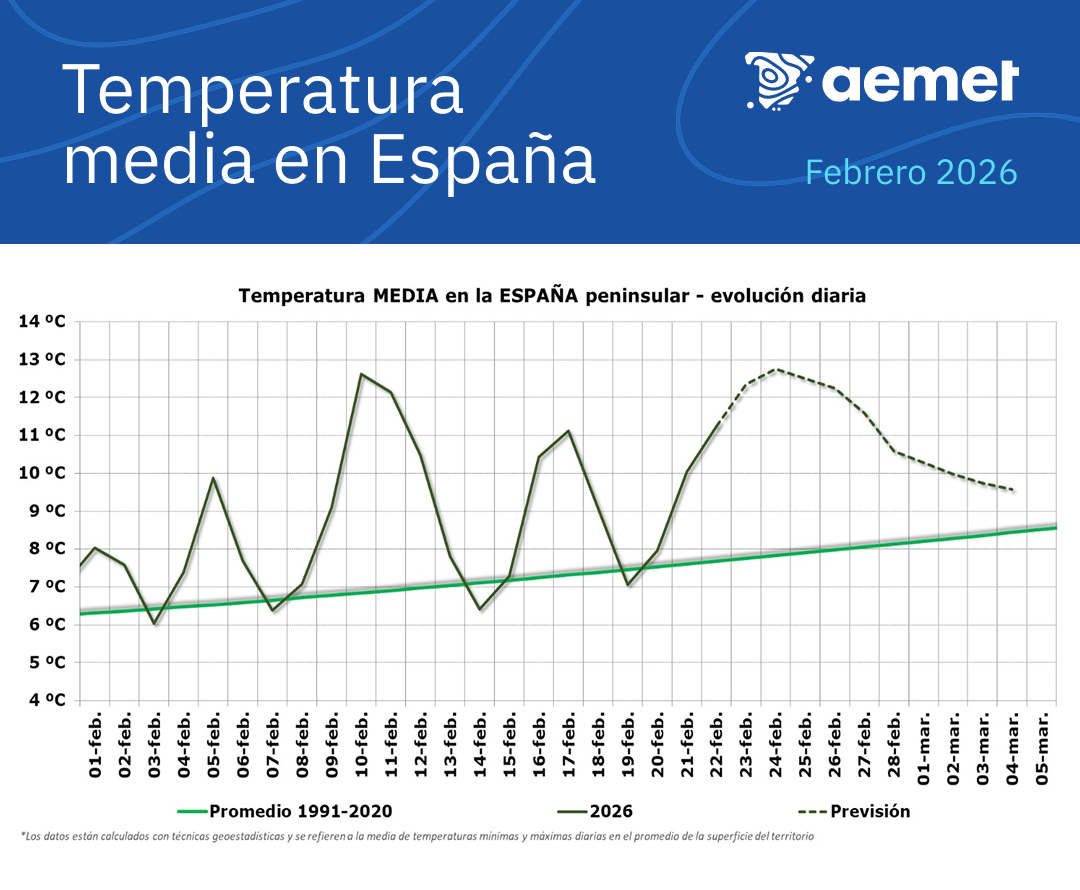 Temperatura media en España

aemet

Febrero 2026

Temperatura MEDIA en la ESPAÑA peninsular - evolución diaria

14 ºC
13 ºC
12 ºC
11 ºC
10 ºC
9 ºC
8 ºC
7 ºC
6 ºC
5 ºC
4 ºC

01-feb. 02-feb. 03-feb. 04-feb. 05-feb. 06-feb. 07-feb. 08-feb. 09-feb. 10-feb. 11-feb. 12-feb. 13-feb. 14-feb. 15-feb. 16-feb. 17-feb. 18-feb. 19-feb. 20-feb. 21-feb. 22-feb. 23-feb. 24-feb. 25-feb. 26-feb. 27-feb. 28-feb. 01-mar. 02-mar. 03-mar. 04-mar. 05-mar.

Promedio 1991-2020 2026 Previsión

*Los datos están calculados con técnicas geoestadísticas y se refieren a la media de temperaturas mínimas y máximas diarias en el promedio de la superficie del territorio